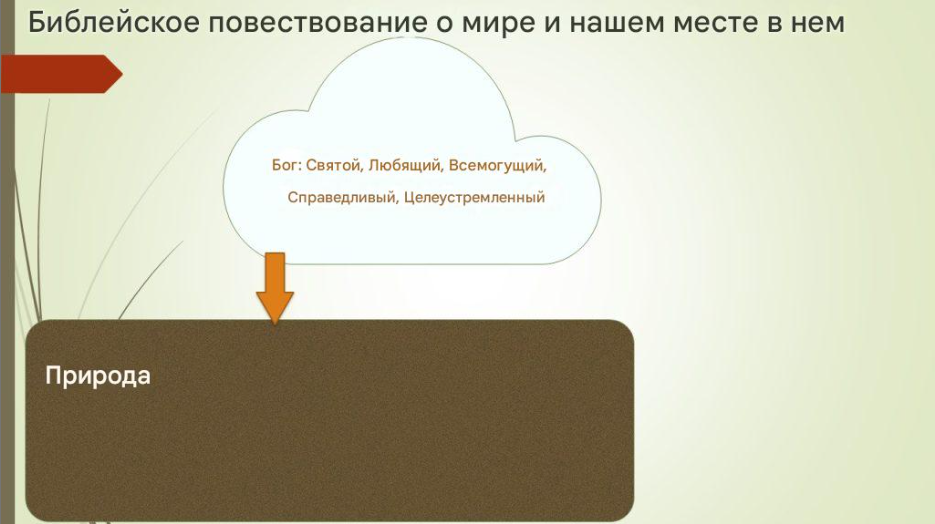 Библейское повествование о мире и нашем месте в нем

Бог: Святой, Любящий, Всемогущий, Справедливый, Целеустремленный

Природа